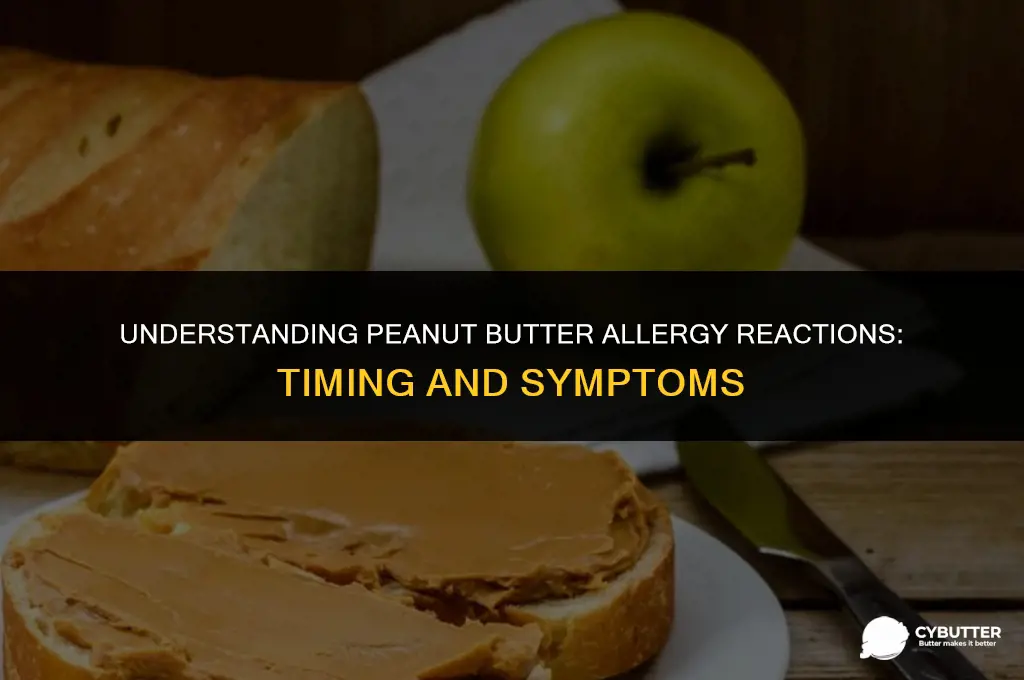 UNDERSTANDING PEANUT BUTTER ALLERGY REACTIONS:
TIMING AND SYMPTOMS

CYBUTTER
Butter makes it better